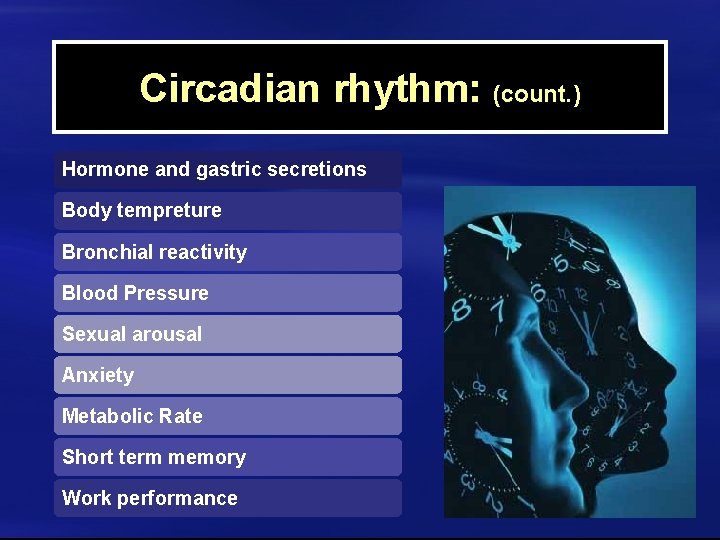 Circadian rhythm: (count.)

Hormone and gastric secretions

Body tempreture

Bronchial reactivity

Blood Pressure

Sexual arousal

Anxiety

Metabolic Rate

Short term memory

Work performance